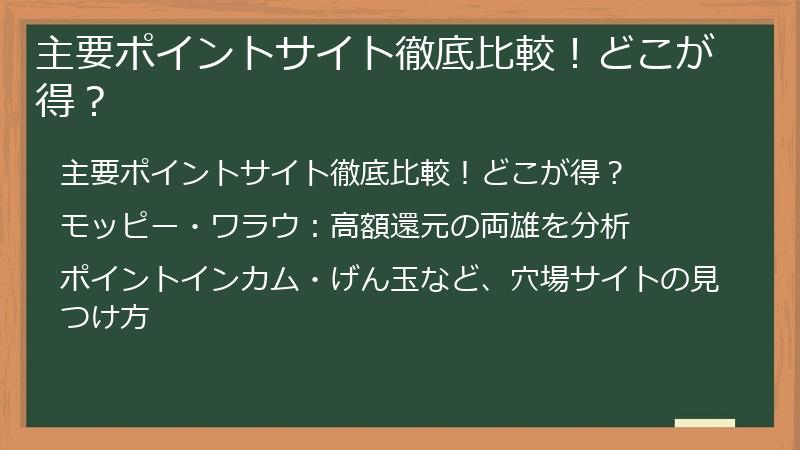 主要ポイントサイト徹底比較！どこが得？

主要ポイントサイト徹底比較！どこが得？

モッピー・ワラウ：高額還元の両雄を分析

ポイントインカム・げん玉など、穴場サイトの見つけ方